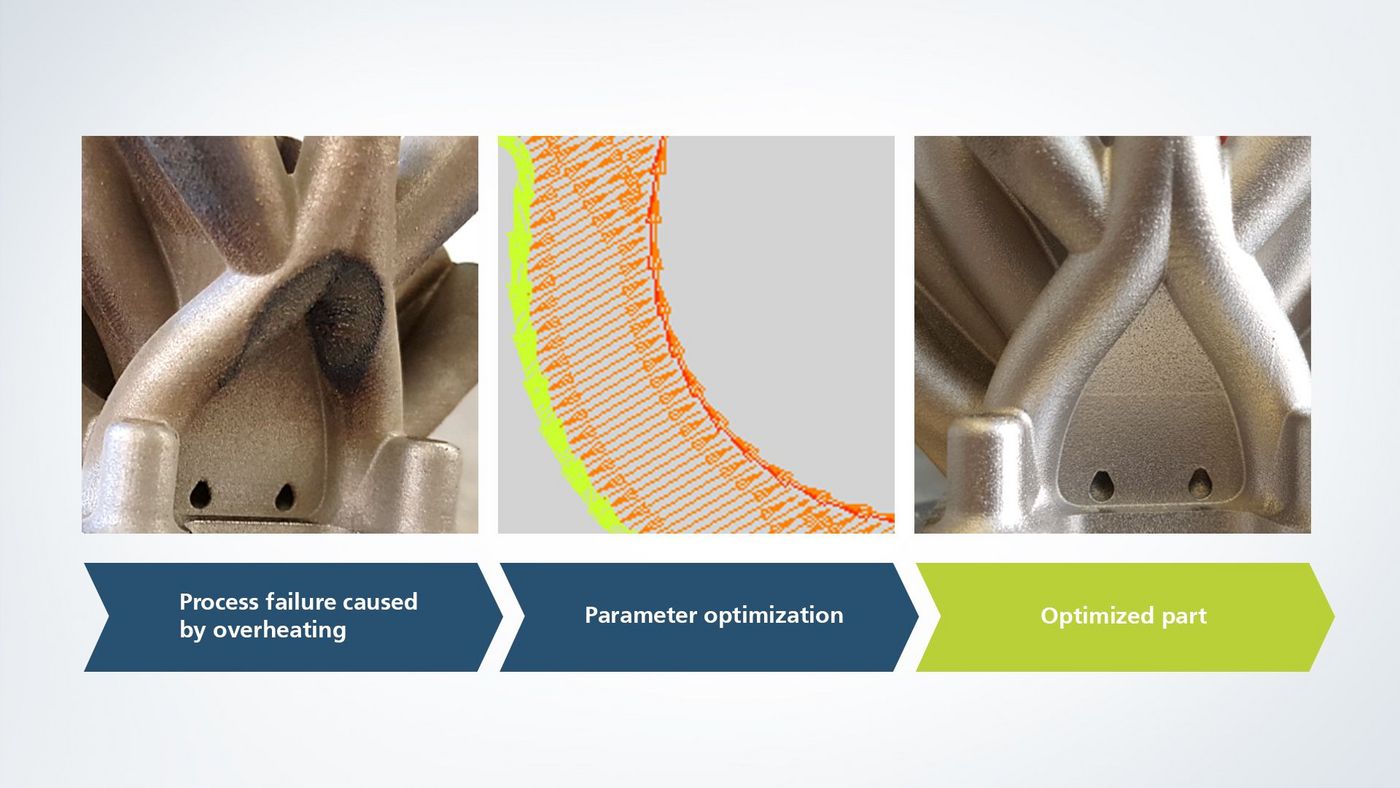 Process failure caused by overheating

Parameter optimization

Optimized part